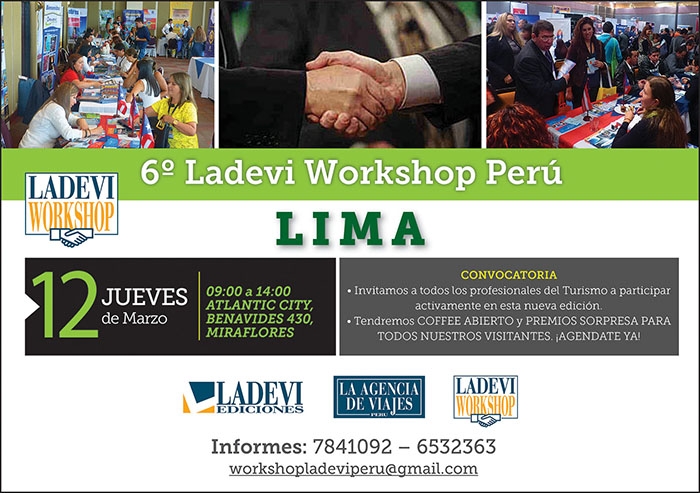 LADEVI WORKSHOP

6º Ladevi Workshop Perú

LIMA

12 JUEVES de Marzo

09:00 a 14:00
ATLANTIC CITY, BENAVIDES 430, MIRAFLORES

CONVOCATORIA
• Invitamos a todos los profesionales del Turismo a participar activamente en esta nueva edición.
• Tendremos COFFEE ABIERTO y PREMIOS SORPRESA PARA TODOS NUESTROS VISITANTES. ¡AGENDATE YA!

LADEVI EDICIONES

LA AGENCIA DE VIAJES PERU

LADEVI WORKSHOP

Informes: 7841092 – 6532363
workshopladeviperu@gmail.com